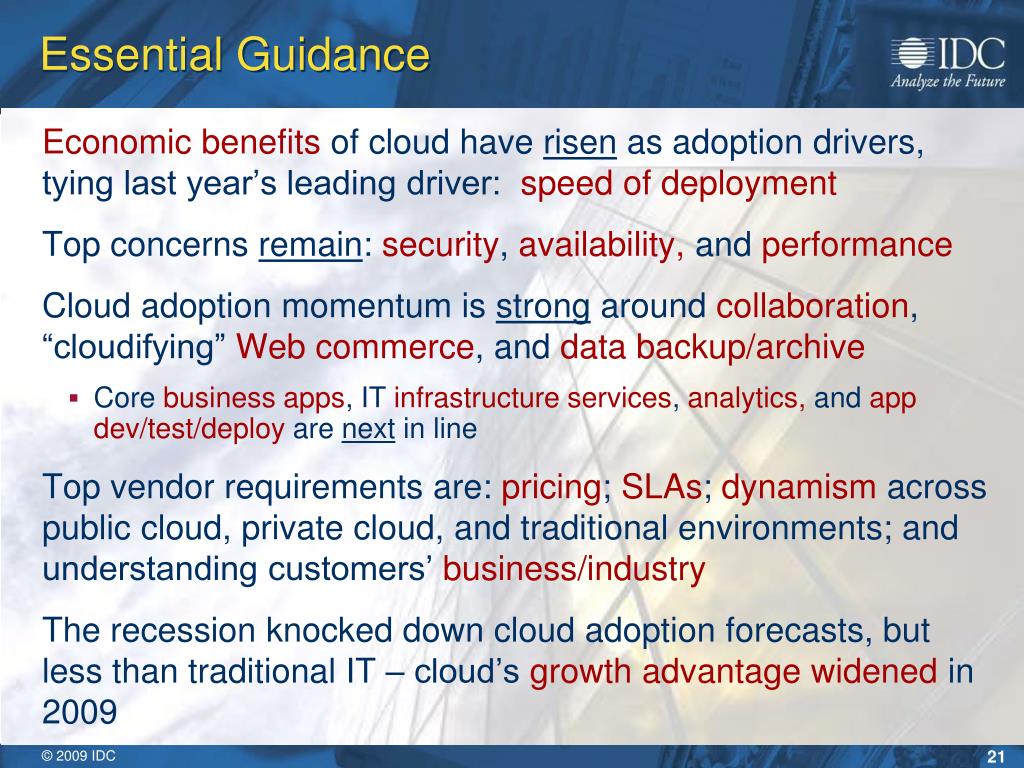 Essential Guidance

IDC
Analyze the Future

Economic benefits of cloud have risen as adoption drivers, tying last year’s leading driver: speed of deployment

Top concerns remain: security, availability, and performance

Cloud adoption momentum is strong around collaboration, “cloudifying” Web commerce, and data backup/archive

▪ Core business apps, IT infrastructure services, analytics, and app dev/test/deploy are next in line

Top vendor requirements are: pricing; SLAs; dynamism across public cloud, private cloud, and traditional environments; and understanding customers’ business/industry

The recession knocked down cloud adoption forecasts, but less than traditional IT – cloud’s growth advantage widened in 2009

© 2009 IDC

21